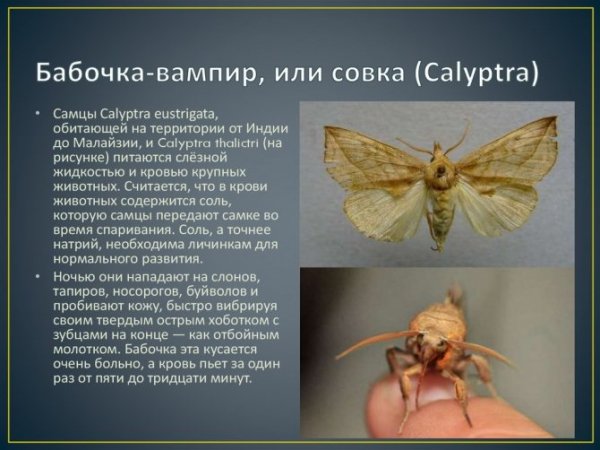 Бабочка-вампир, или совка (Calyptra)

• Самцы Calyptra eustrigata, обитающей на территории от Индии до Малайзии, и Calyptra thalictri (на рисунке) питаются слёзной жидкостью и кровью крупных животных. Считается, что в крови животных содержится соль, которую самцы передают самке во время спаривания. Соль, а точнее натрий, необходима личинкам для нормального развития.

• Ночью они нападают на слонов, тапиров, носорогов, буйволов и пробивают кожу, быстро вибрируя своим твердым острым хоботком с зубцами на конце — как отбойным молотком. Бабочка эта кусается очень больно, а кровь пьет за один раз от пяти до тридцати минут.